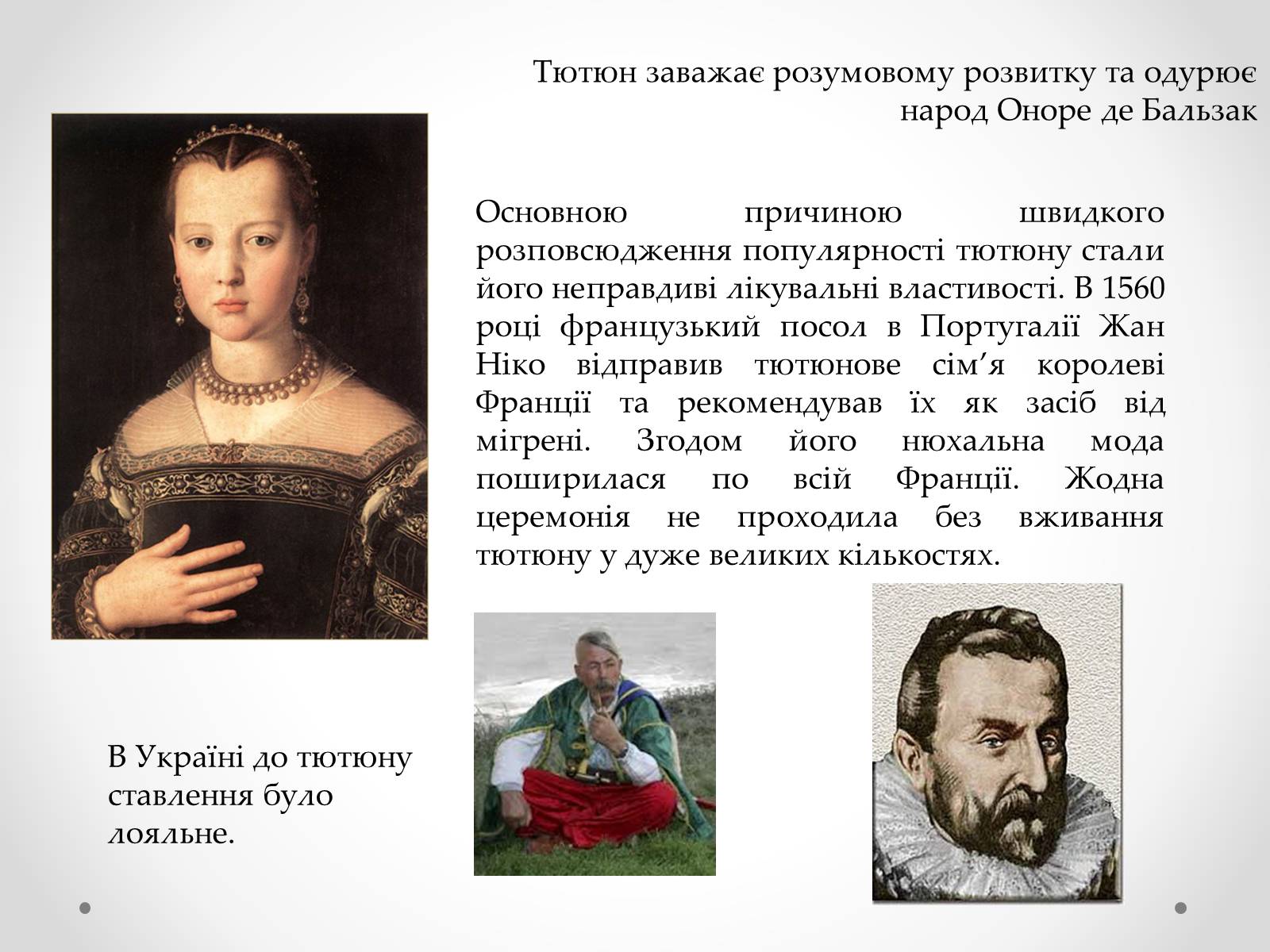 Тютюн заважає розумовому розвитку та одурює народ Оноре де Бальзак

Основною причиною швидкого розповсюдження популярності тютюну стали його неправдиві лікувальні властивості. В 1560 році французький посол в Португалії Жан Ніко відправив тютюнове сім’я королеві Франції та рекомендував їх як засіб від мігрені. Згодом його нюхальна мода поширилася по всій Франції. Жодна церемонія не проходила без вживання тютюну у дуже великих кількостях.

В Україні до тютюну ставлення було лояльне.